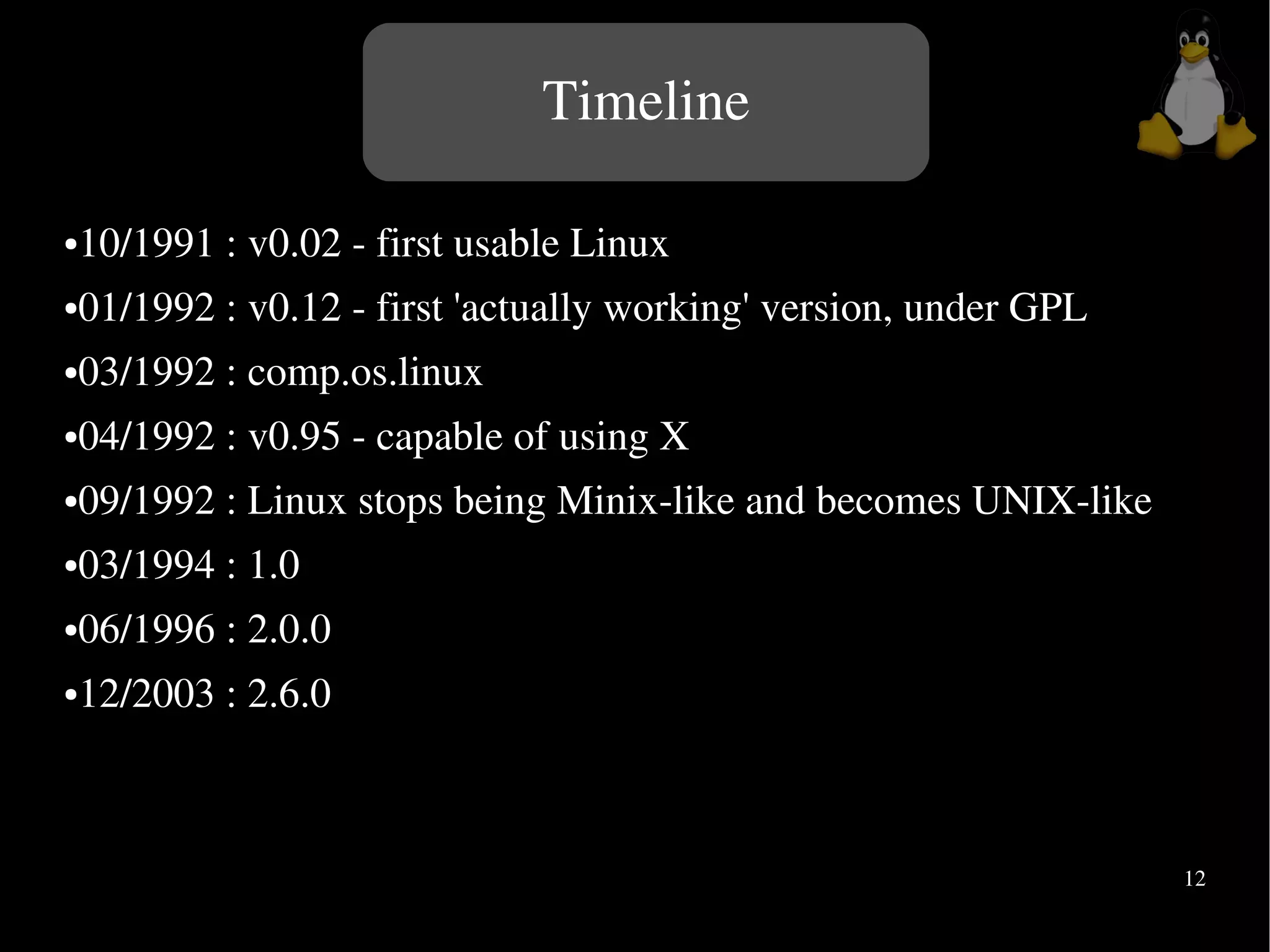 Timeline

•10/1991 : v0.02 - first usable Linux
•01/1992 : v0.12 - first 'actually working' version, under GPL
•03/1992 : comp.os.linux
•04/1992 : v0.95 - capable of using X
•09/1992 : Linux stops being Minix-like and becomes UNIX-like
•03/1994 : 1.0
•06/1996 : 2.0.0
•12/2003 : 2.6.0

12